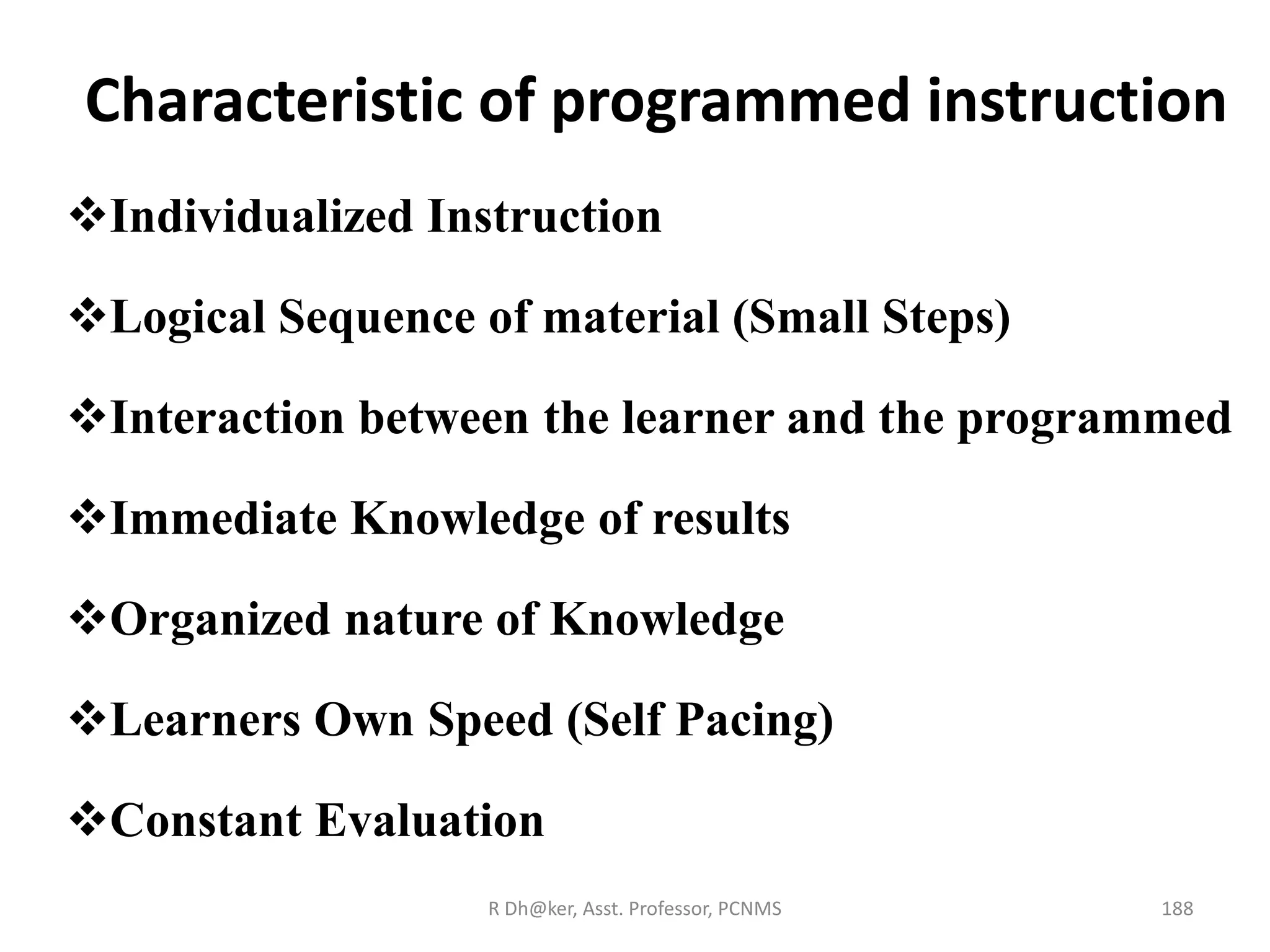 Characteristic of programmed instruction

❖Individualized Instruction

❖Logical Sequence of material (Small Steps)

❖Interaction between the learner and the programmed

❖Immediate Knowledge of results

❖Organized nature of Knowledge

❖Learners Own Speed (Self Pacing)

❖Constant Evaluation

R Dh@ker, Asst. Professor, PCNMS

188